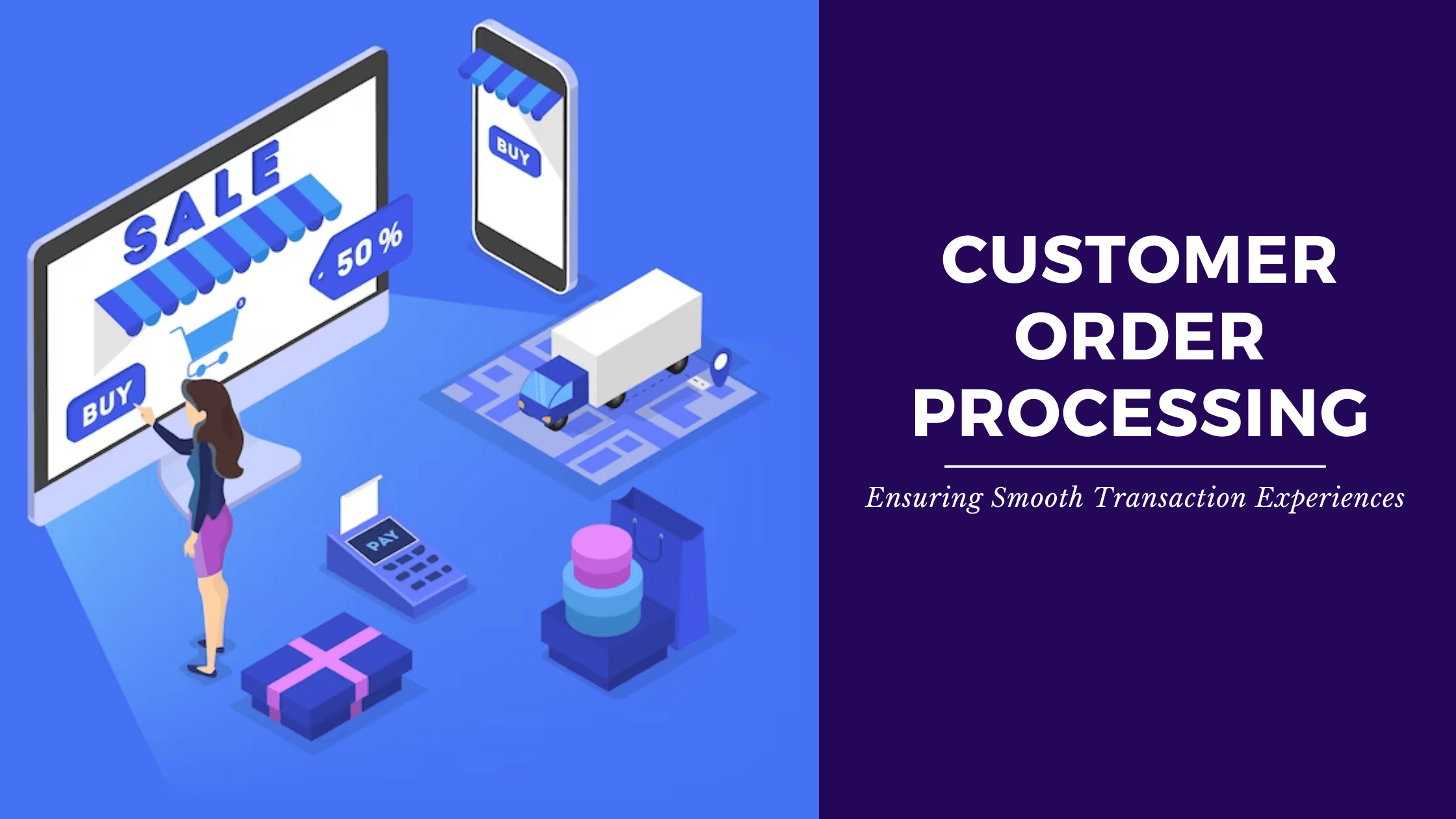 SALE
50 %
BUY
BUY
PAY

CUSTOMER ORDER PROCESSING

Ensuring Smooth Transaction Experiences